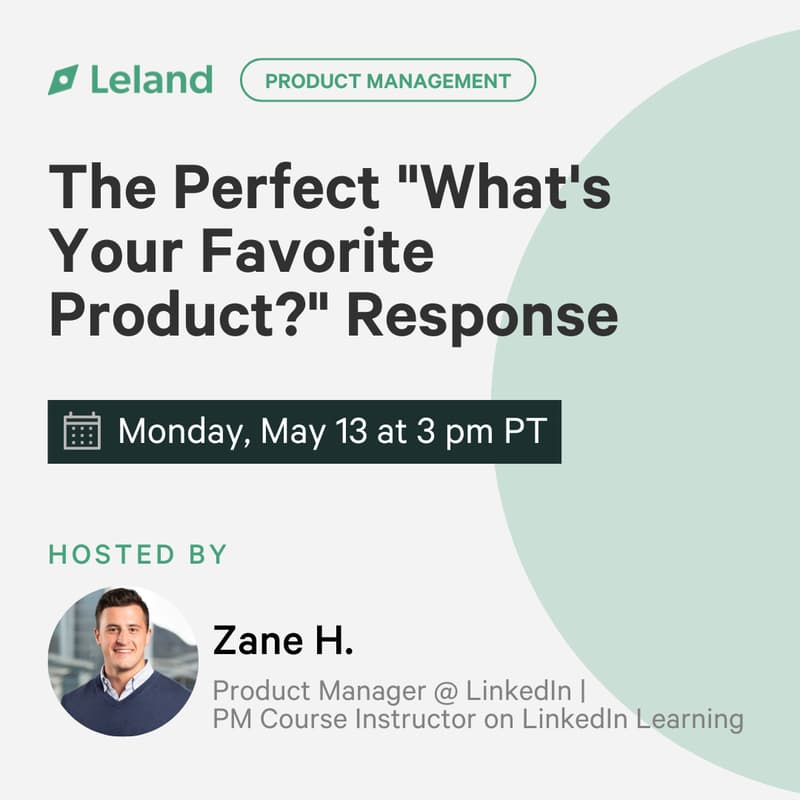 Leland PRODUCT MANAGEMENT

The Perfect "What's Your Favorite Product?" Response

Monday, May 13 at 3 pm PT

HOSTED BY

Zane H.

Product Manager @ LinkedIn | PM Course Instructor on LinkedIn Learning